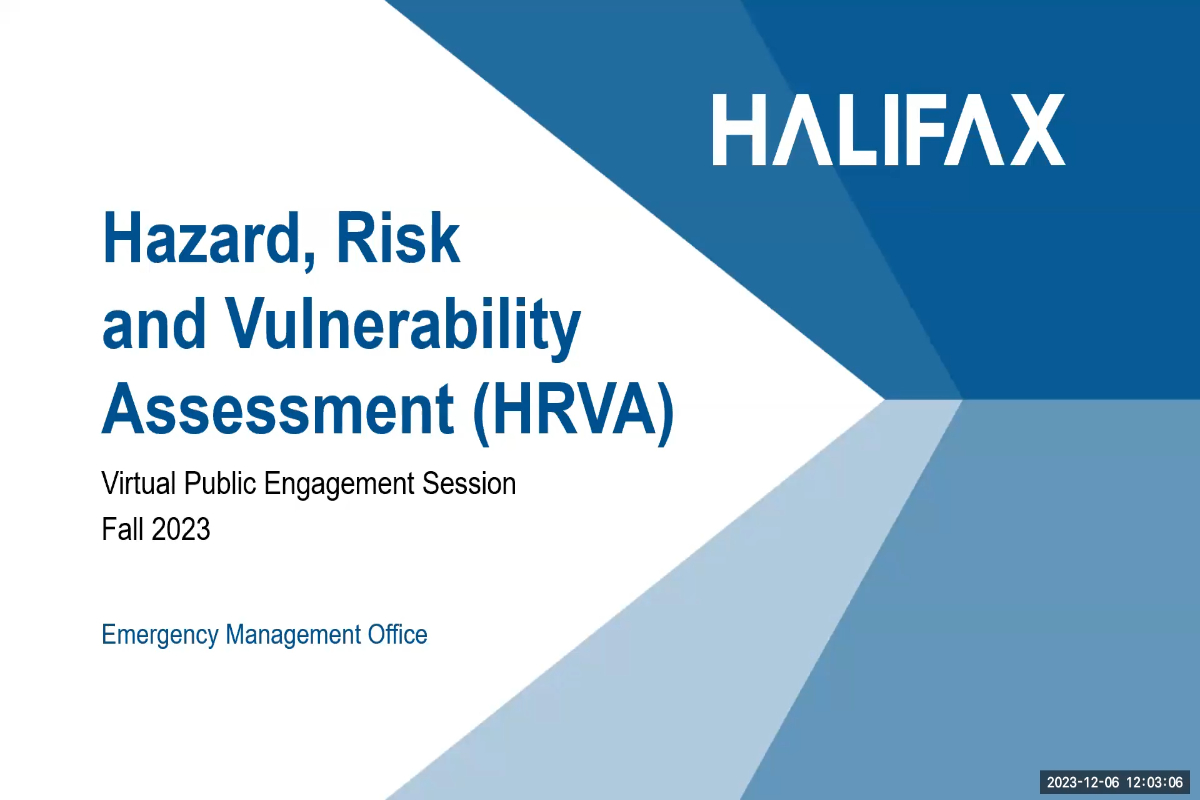 HALIFAX

Hazard, Risk and Vulnerability Assessment (HRVA)

Virtual Public Engagement Session
Fall 2023

Emergency Management Office

2023-12-06 12:03:06